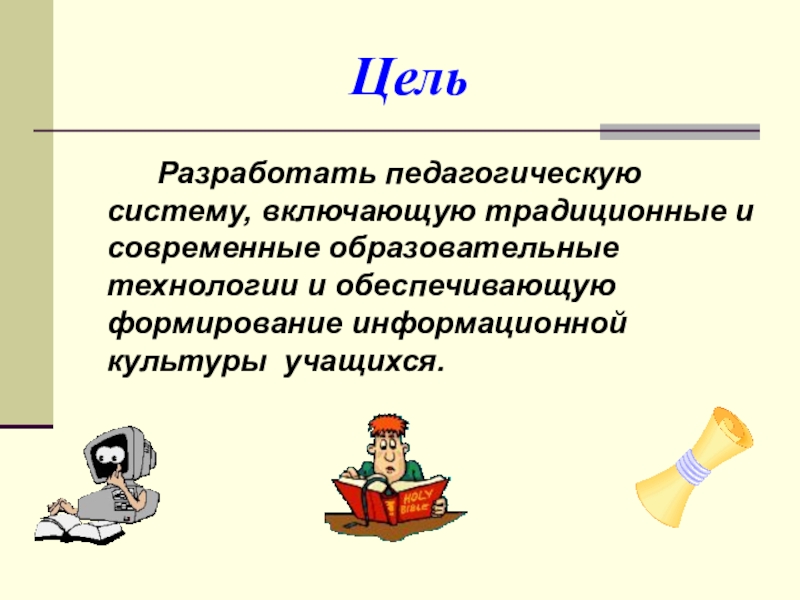 Цель

Разработать педагогическую систему, включающую традиционные и современные образовательные технологии и обеспечивающую формирование информационной культуры учащихся.

HOLY BIBLE